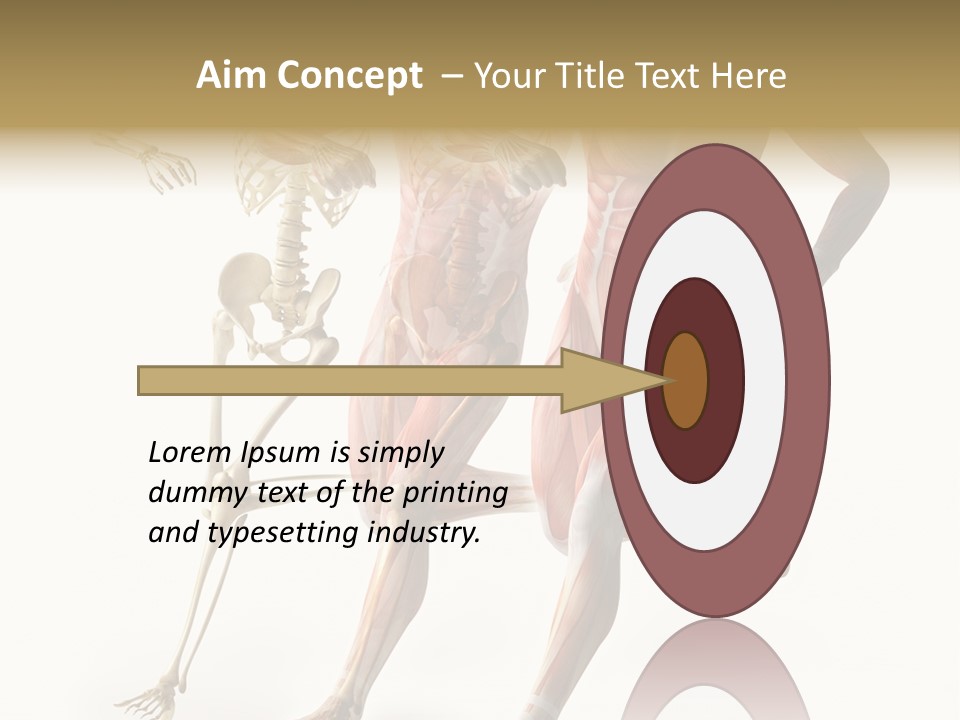 Aim Concept – Your Title Text Here

Lorem Ipsum is simply dummy text of the printing and typesetting industry.